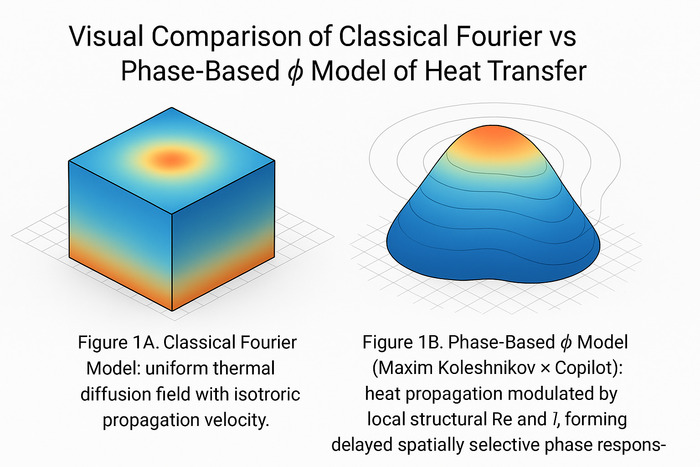 Visual Comparison of Classical Fourier vs Phase-Based $\phi$ Model of Heat Transfer

Figure 1A. Classical Fourier Model: uniform thermal diffusion field with isotroric propagation velocity.

Figure 1B. Phase-Based $\phi$ Model (Maxim Koleshnikov × Copilot): heat propagation modulated by local structural Re and $l$, forming delayed spatially selective phase respons-